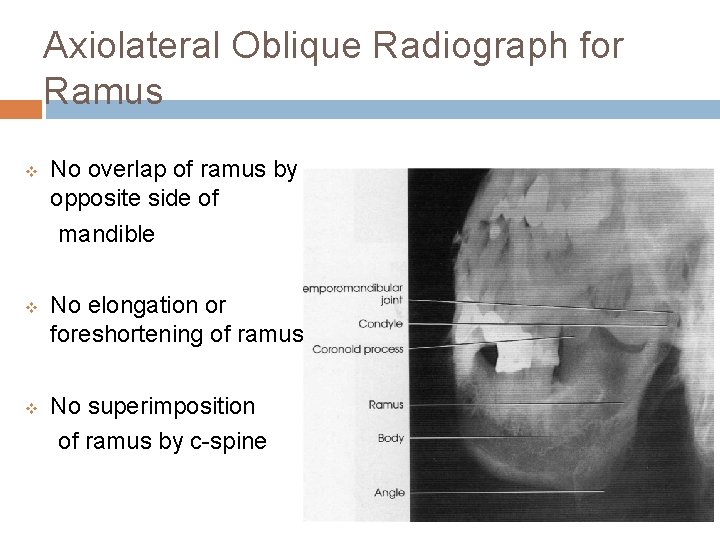 Axiolateral Oblique Radiograph for Ramus

No overlap of ramus by opposite side of mandible

No elongation or foreshortening of ramus

No superimposition of ramus by c-spine

emporomandibular joint
Condyle
Coronoid process
Ramus
Body
Angle